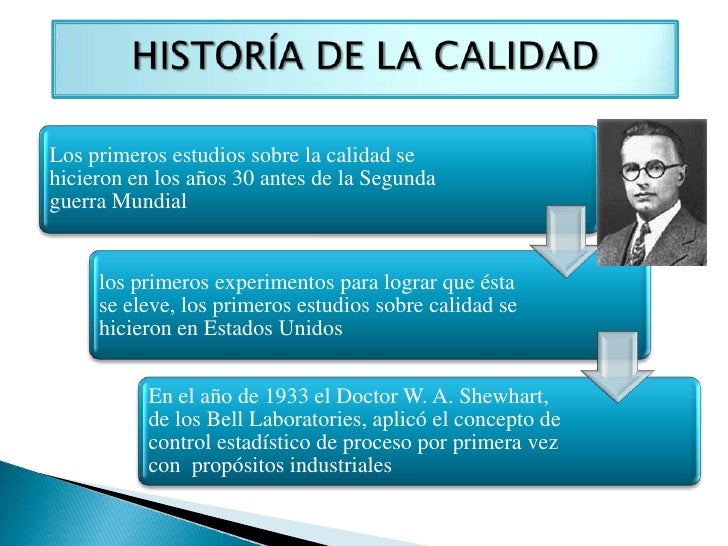 HISTORÍA DE LA CALIDAD

Los primeros estudios sobre la calidad se hicieron en los años 30 antes de la Segunda guerra Mundial

los primeros experimentos para lograr que ésta se eleve, los primeros estudios sobre calidad se hicieron en Estados Unidos

En el año de 1933 el Doctor W. A. Shewhart, de los Bell Laboratories, aplicó el concepto de control estadístico de proceso por primera vez con propósitos industriales